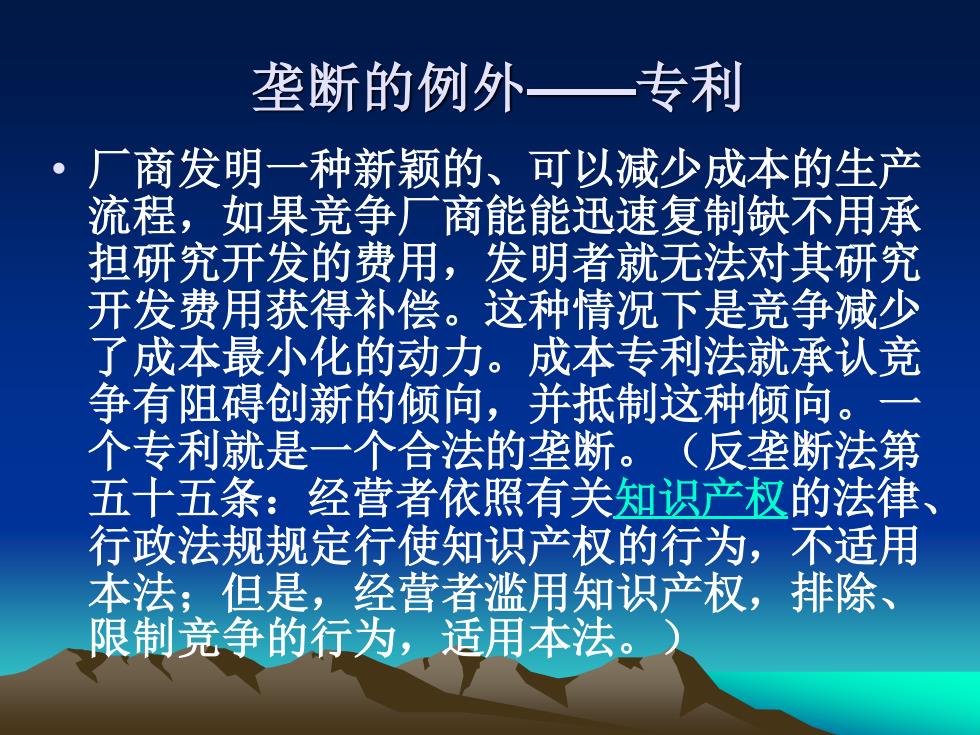 垄断的例外——专利

• 厂商发明一种新颖的、可以减少成本的生产流程，如果竞争厂商能能迅速复制缺不用承担研究开发的费用，发明者就无法对其研究开发费用获得补偿。这种情况下是竞争减少了成本最小化的动力。成本专利法就承认竞争有阻碍创新的倾向，并抵制这种倾向。一个专利就是一个合法的垄断。（反垄断法第五十五条：经营者依照有关知识产权的法律、行政法规规定行使知识产权的行为，不适用本法；但是，经营者滥用知识产权，排除、限制竞争的行为，适用本法。）